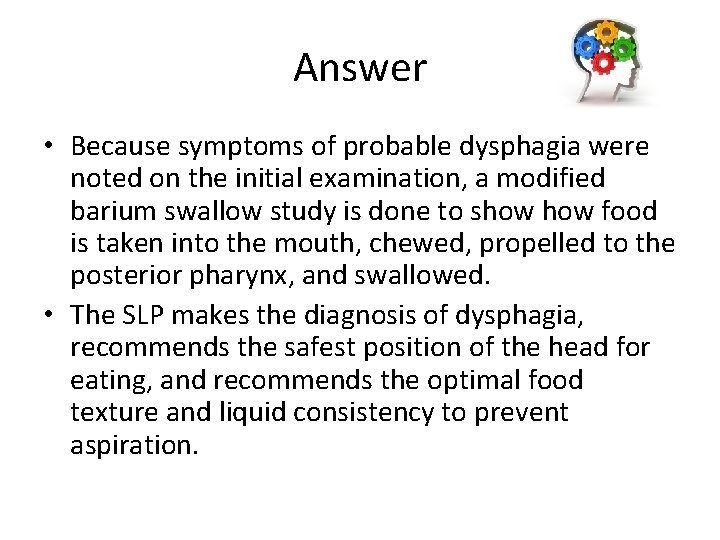 Answer

• Because symptoms of probable dysphagia were noted on the initial examination, a modified barium swallow study is done to show how food is taken into the mouth, chewed, propelled to the posterior pharynx, and swallowed.

• The SLP makes the diagnosis of dysphagia, recommends the safest position of the head for eating, and recommends the optimal food texture and liquid consistency to prevent aspiration.